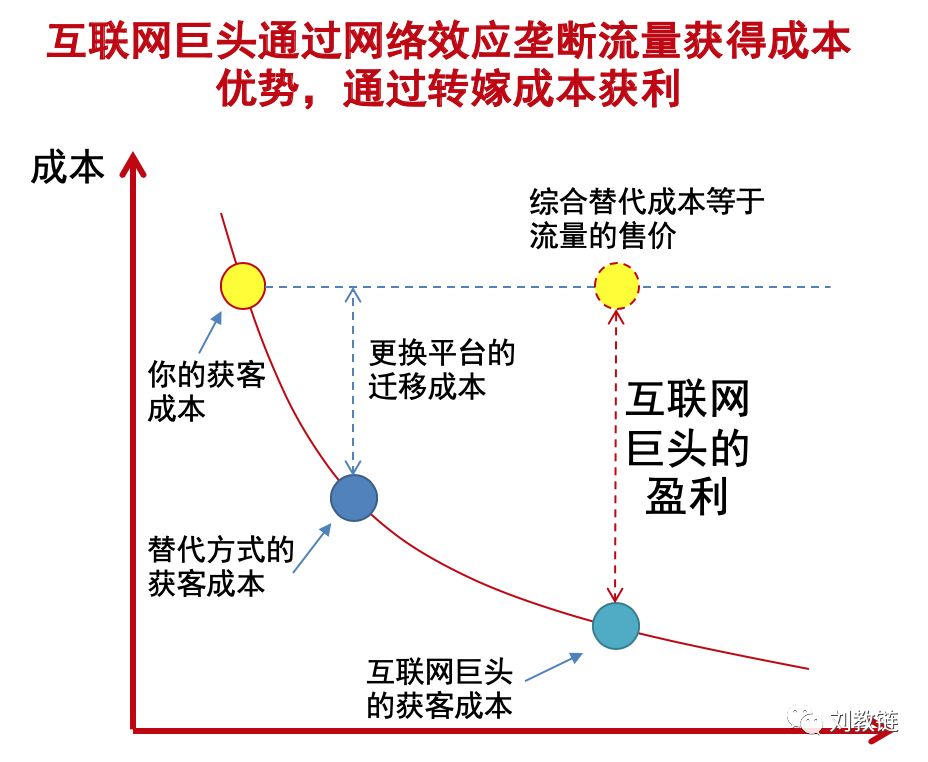 互联网巨头通过网络效应垄断流量获得成本优势，通过转嫁成本获利

成本

综合替代成本等于流量的售价

你的获客成本

更换平台的迁移成本

互联网巨头的盈利

替代方式的获客成本

互联网巨头的获客成本

刘教链